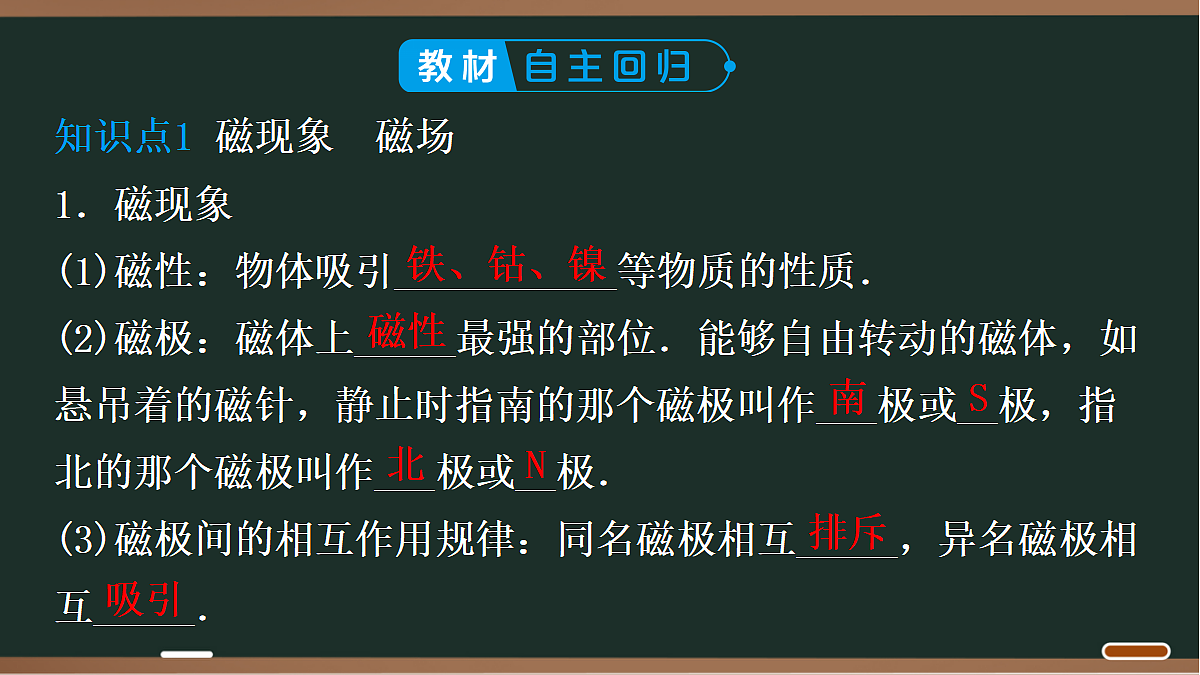 教材 自主回归

知识点1 磁现象 磁场

1．磁现象

(1)磁性：物体吸引铁、钴、镍等物质的性质．

(2)磁极：磁体上磁性最强的部位．能够自由转动的磁体，如悬吊着的磁针，静止时指南的那个磁极叫作南极或S极，指北的那个磁极叫作北极或N极．

(3)磁极间的相互作用规律：同名磁极相互排斥，异名磁极相互吸引．